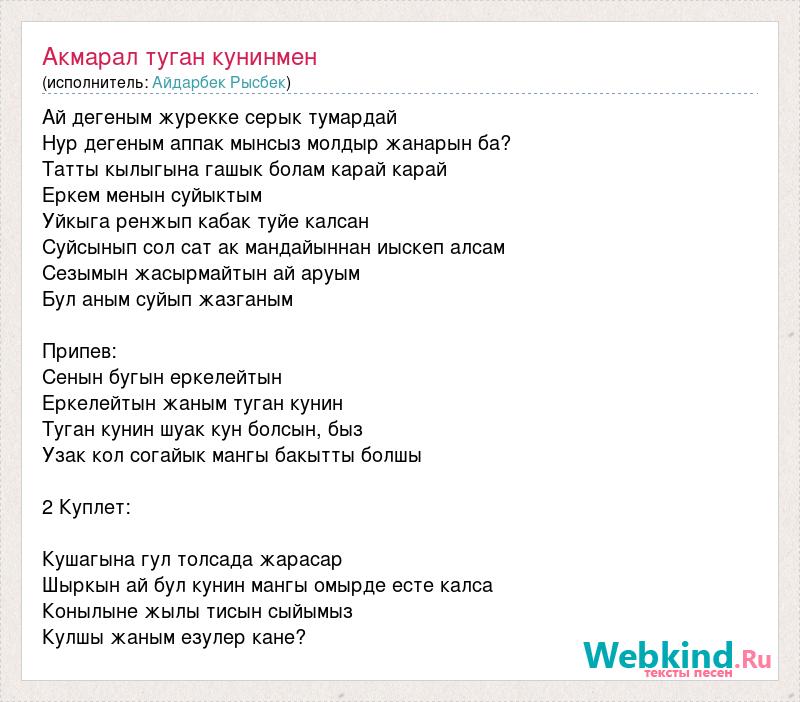 Акмарал туган кунинмен
(исполнитель: Айдарбек Рысбек)

Ай дегеным журекке серык тумардай
Нур дегеным аппак мынсыз молдыр жанарын ба?
Татты кылыгына гашык болам карай карай
Еркем менын суйыктым
Уйкыга ренжып кабак туйе калсан
Суйсынып сол сат ак мандайыннан иыскеп алсам
Сезымын жасырмайтын ай аруым
Бул аным суйып жазганым

Припев:
Сенын бугын еркелейтын
Еркелейтын жаным туган кунин
Туган кунин шуак кун болсын, быз
Узак кол согайык мангы бакытты болшы

2 Куплет:

Кушагына гул толсада жарасар
Шыркын ай бул кунин мангы омырде есте калса
Конылыне жылы тисын сыйымыз
Кулшы жаным езулер кане?

Webkind.Ru
тексты песен